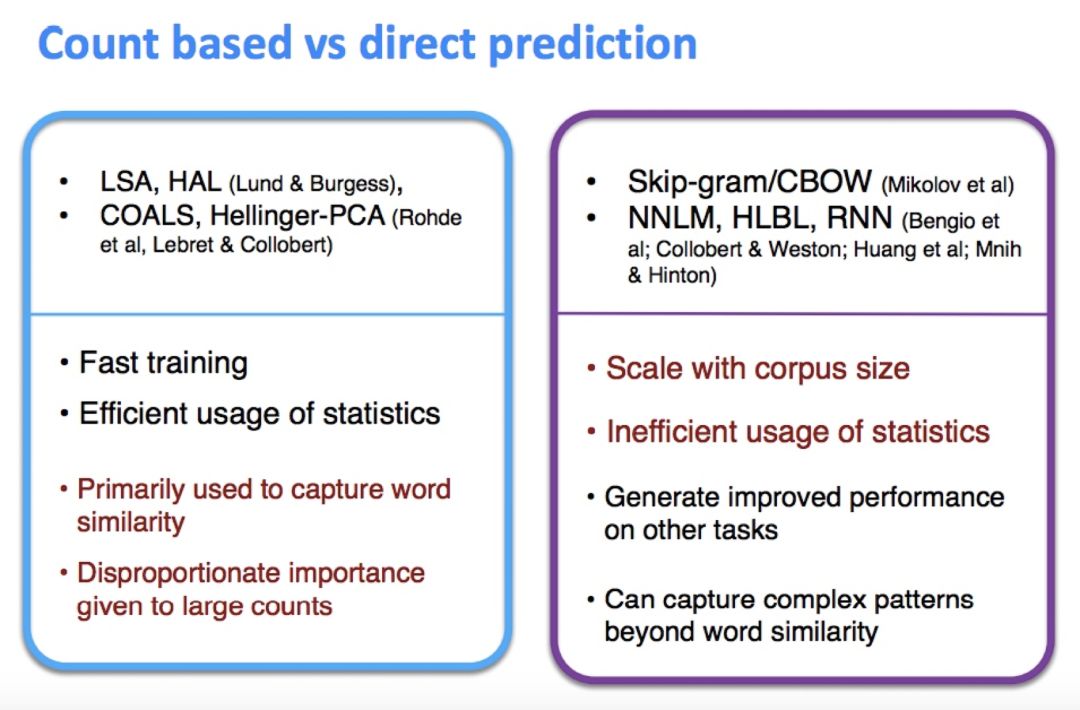 Count based vs direct prediction

• LSA, HAL (Lund & Burgess),
• COALS, Hellinger-PCA (Rohde et al, Lebret & Collobert)

• Fast training
• Efficient usage of statistics
• Primarily used to capture word similarity
• Disproportionate importance given to large counts

• Skip-gram/CBOW (Mikolov et al)
• NNLM, HLBL, RNN (Bengio et al; Collobert & Weston; Huang et al; Mnih & Hinton)

• Scale with corpus size
• Inefficient usage of statistics
• Generate improved performance on other tasks
• Can capture complex patterns beyond word similarity